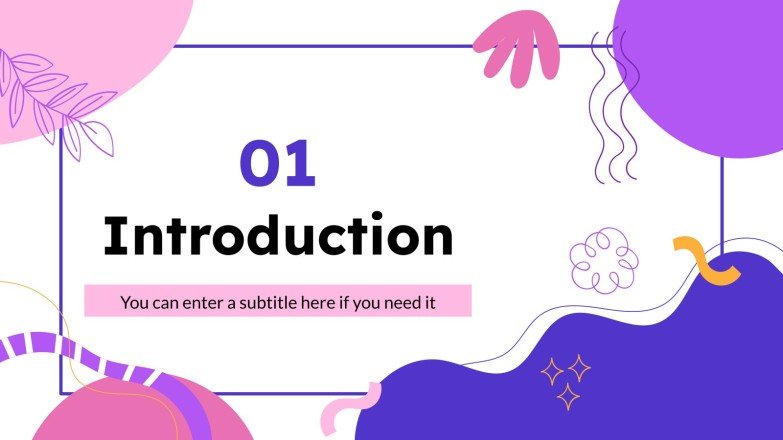 01

Introduction

You can enter a subtitle here if you need it